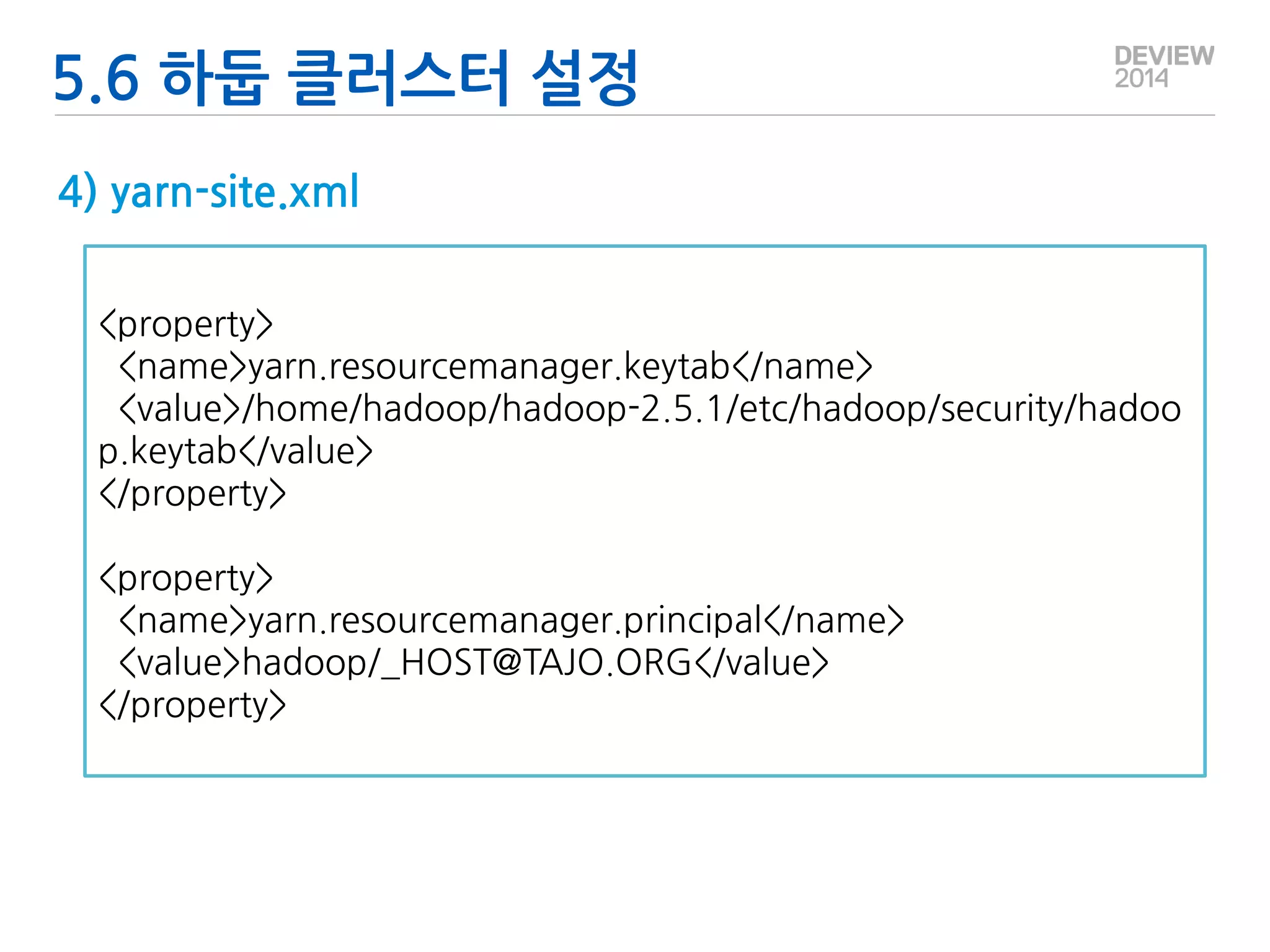 5.6 하둡 클러스터 설정

DEVIEW 2014

4) yarn-site.xml

<property>
<name>yarn.resourcemanager.keytab</name>
<value>/home/hadoop/hadoop-2.5.1/etc/hadoop/security/hadoop.keytab</value>
</property>

<property>
<name>yarn.resourcemanager.principal</name>
<value>hadoop/_HOST@TAJO.ORG</value>
</property>